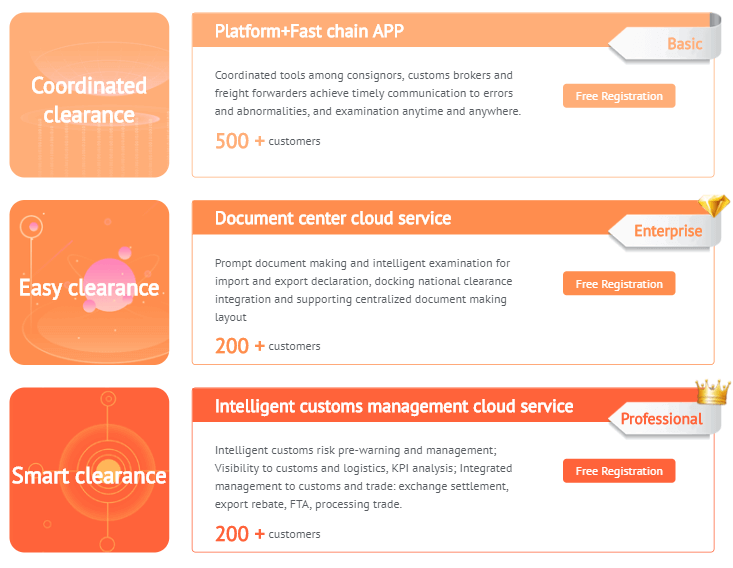 Coordinated clearance

Platform+Fast chain APP

Basic

Coordinated tools among consignors, customs brokers and freight forwarders achieve timely communication to errors and abnormalities, and examination anytime and anywhere.

Free Registration

500 + customers

Easy clearance

Document center cloud service

Enterprise

Prompt document making and intelligent examination for import and export declaration, docking national clearance integration and supporting centralized document making layout

Free Registration

200 + customers

Smart clearance

Intelligent customs management cloud service

Professional

Intelligent customs risk pre-warning and management; Visibility to customs and logistics, KPI analysis; Integrated management to customs and trade: exchange settlement, export rebate, FTA, processing trade.

Free Registration

200 + customers